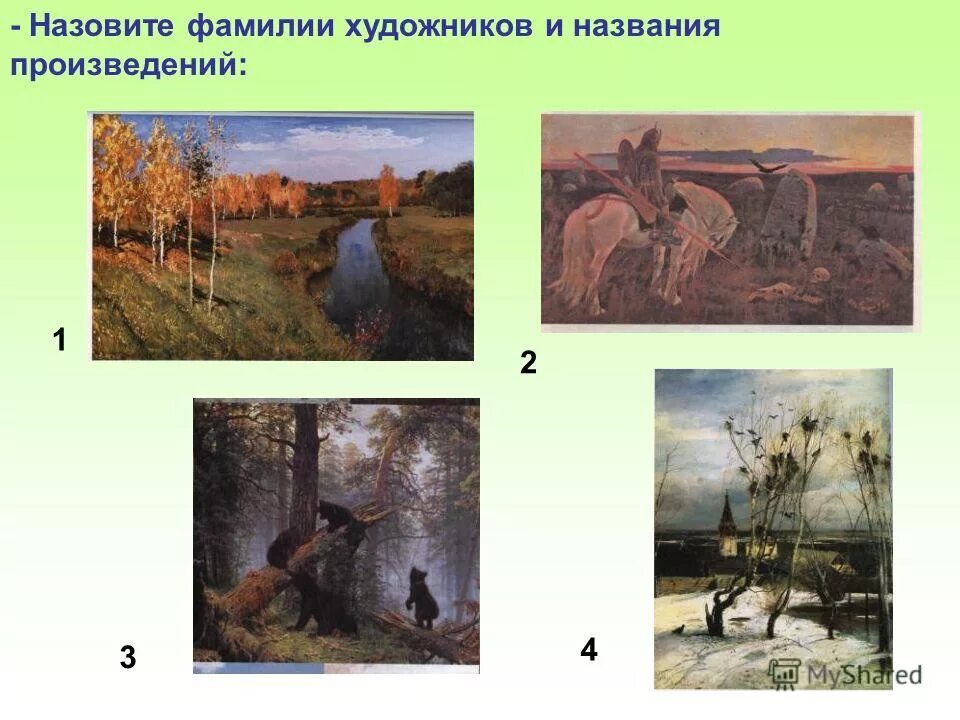 - Назовите фамилии художников и названия произведений:

1

2

3

4

MyShared